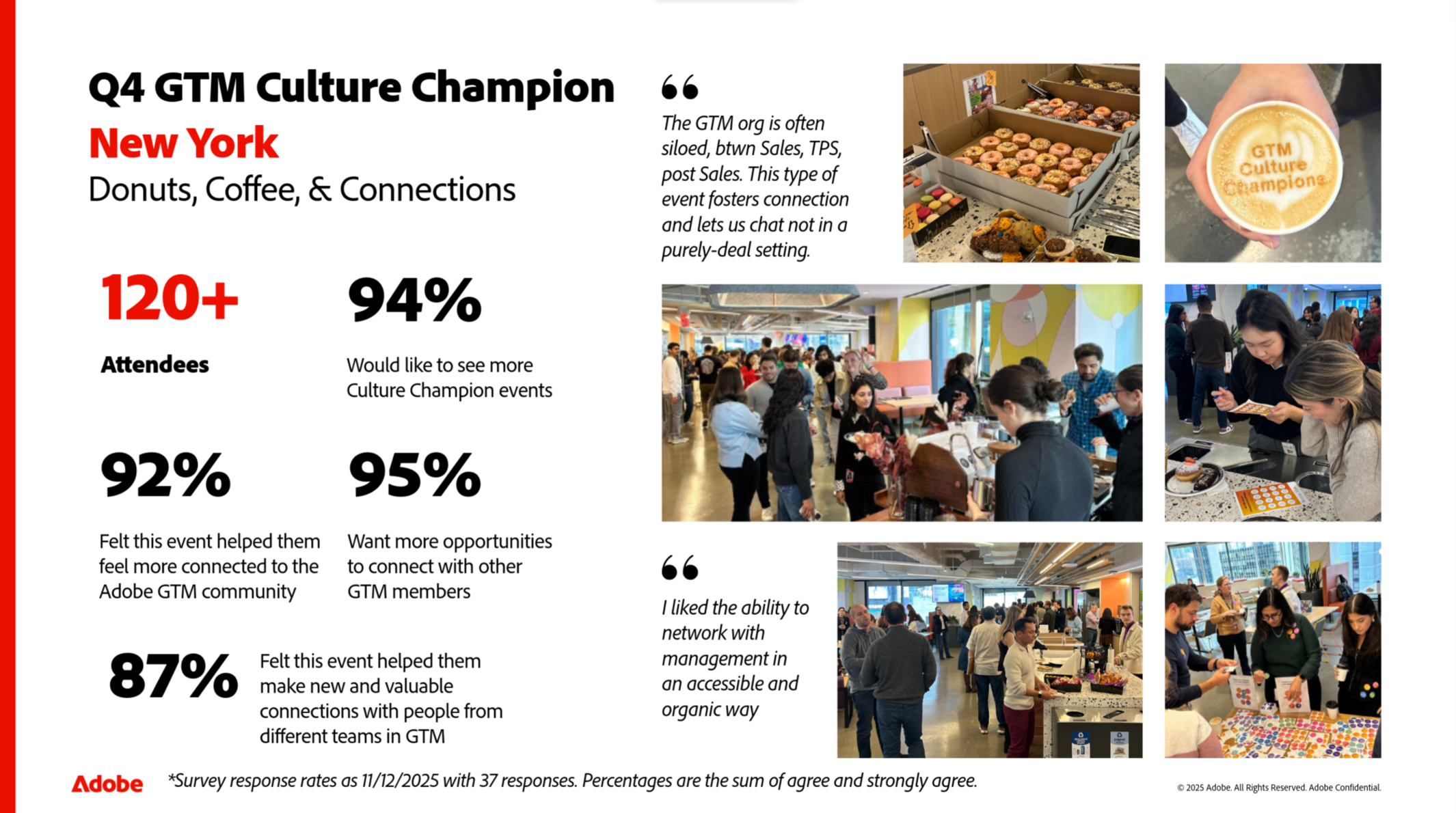 Q4 GTM Culture Champion
New York
Donuts, Coffee, & Connections

120+
Attendees

94%
Would like to see more Culture Champion events

92%
Felt this event helped them feel more connected to the Adobe GTM community

95%
Want more opportunities to connect with other GTM members

87%
Felt this event helped them make new and valuable connections with people from different teams in GTM

“
The GTM org is often siloed, btwn Sales, TPS, post Sales. This type of event fosters connection and lets us chat not in a purely-deal setting.

GTM Culture Champions

“
I liked the ability to network with management in an accessible and organic way

Adobe *Survey response rates as 11/12/2025 with 37 responses. Percentages are the sum of agree and strongly agree.

© 2025 Adobe. All Rights Reserved. Adobe Confidential.